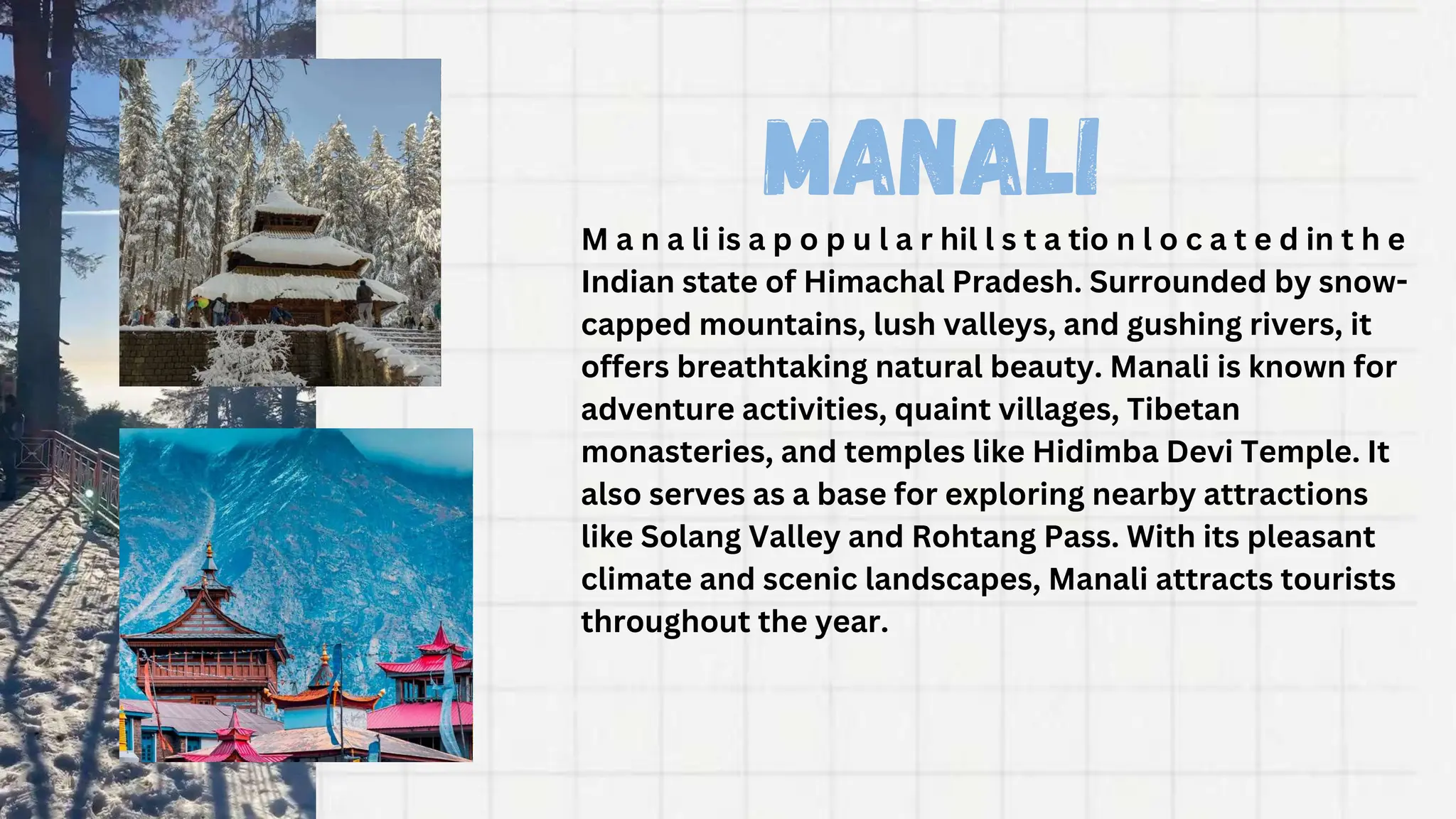 MANALI

Manali is a popular hill station located in the Indian state of Himachal Pradesh. Surrounded by snow-capped mountains, lush valleys, and gushing rivers, it offers breathtaking natural beauty. Manali is known for adventure activities, quaint villages, Tibetan monasteries, and temples like Hidimba Devi Temple. It also serves as a base for exploring nearby attractions like Solang Valley and Rohtang Pass. With its pleasant climate and scenic landscapes, Manali attracts tourists throughout the year.